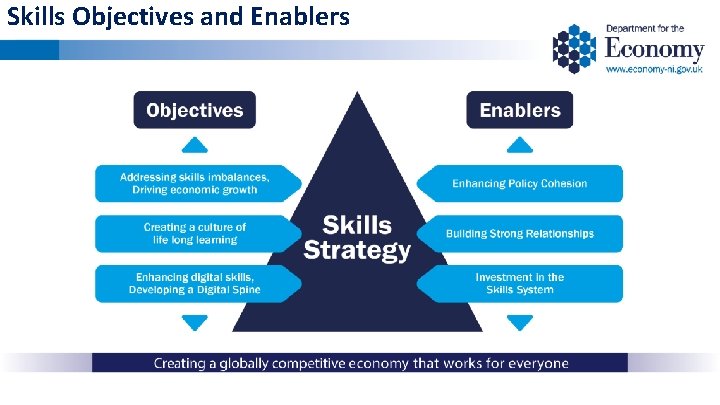 Skills Objectives and Enablers

Department for the
Economy
www.economy-ni.gov.uk

Objectives

Addressing skills imbalances, Driving economic growth

Creating a culture of life long learning

Enhancing digital skills, Developing a Digital Spine

Skills Strategy

Enablers

Enhancing Policy Cohesion

Building Strong Relationships

Investment in the Skills System

Creating a globally competitive economy that works for everyone